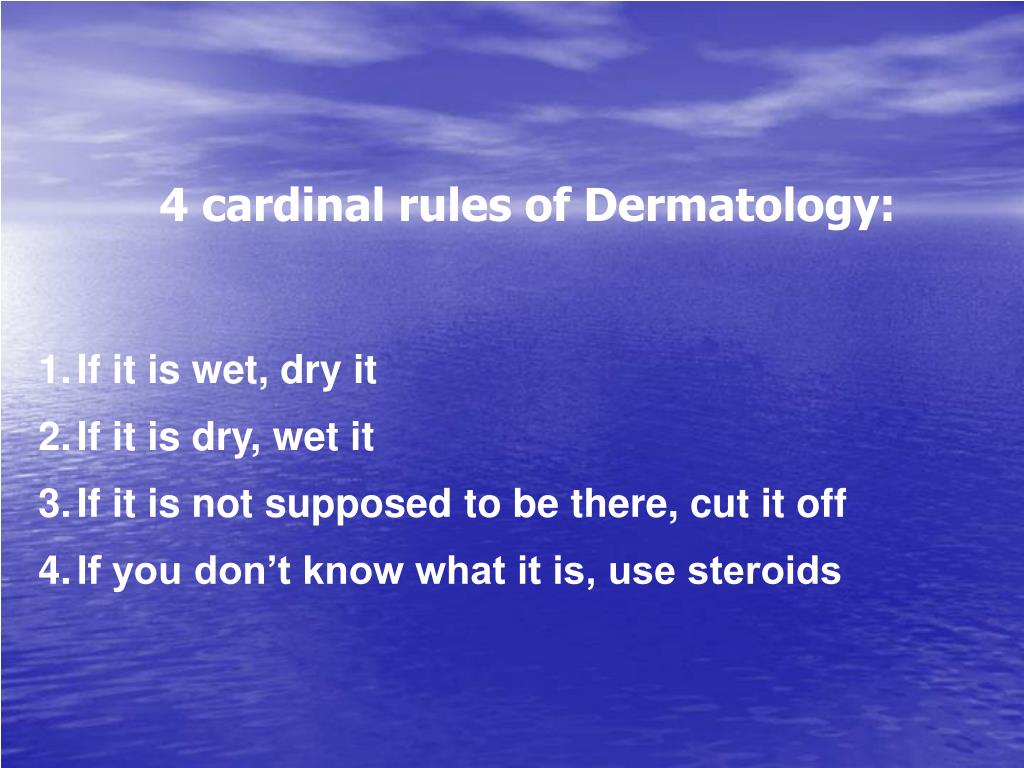 4 cardinal rules of Dermatology:

1. If it is wet, dry it
2. If it is dry, wet it
3. If it is not supposed to be there, cut it off
4. If you don’t know what it is, use steroids